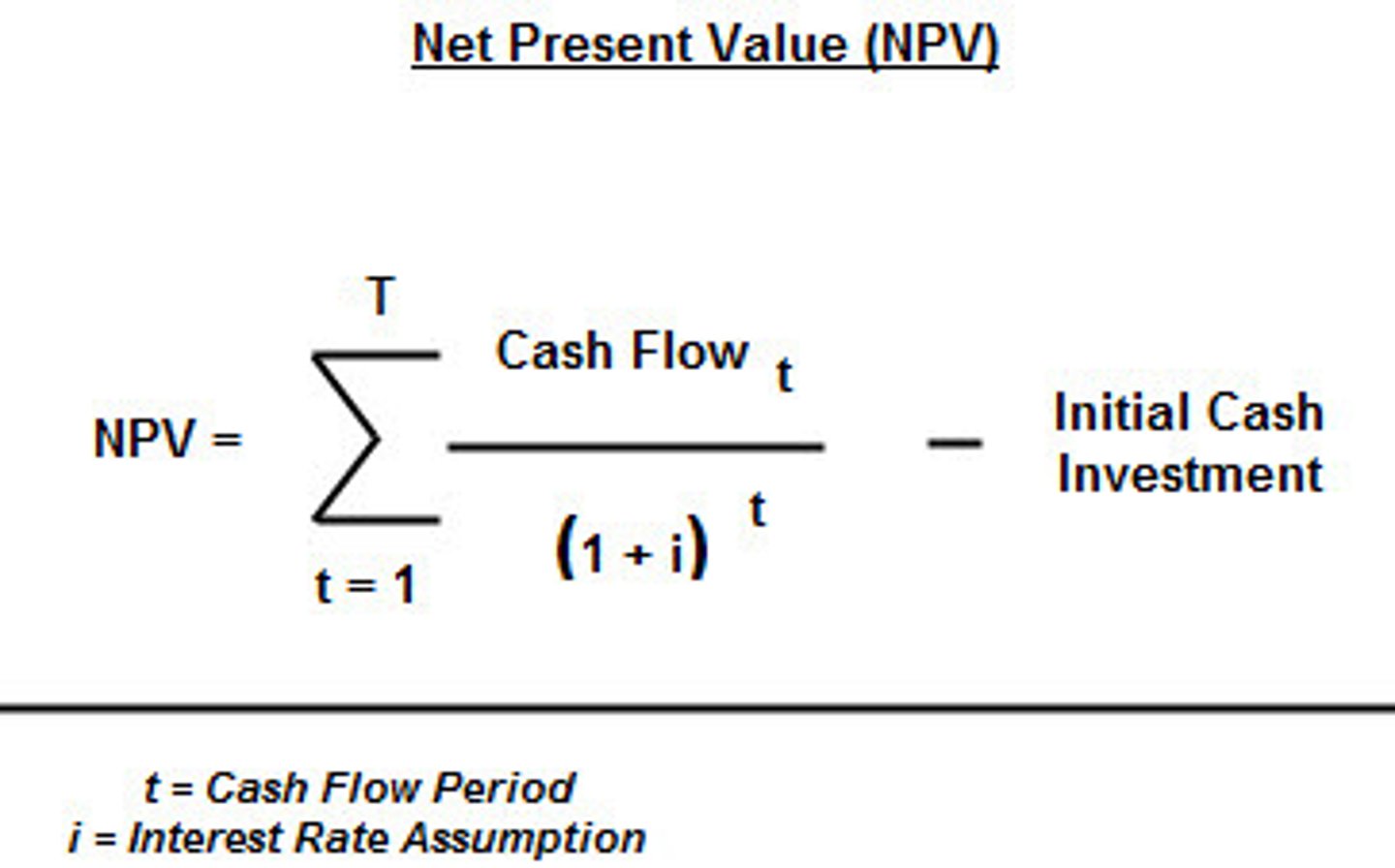 Net Present Value (NPV)

$NPV = \sum_{t=1}^{T} \frac{\text{Cash Flow}_t}{(1+i)^t} - \text{Initial Cash Investment}$

t = Cash Flow Period
i = Interest Rate Assumption